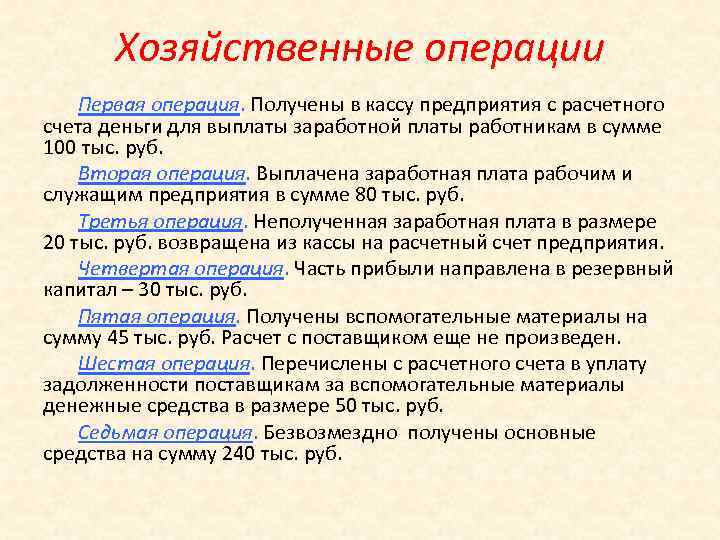 Хозяйственные операции

Первая операция. Получены в кассу предприятия с расчетного счета деньги для выплаты заработной платы работникам в сумме 100 тыс. руб.

Вторая операция. Выплачена заработная плата рабочим и служащим предприятия в сумме 80 тыс. руб.

Третья операция. Неполученная заработная плата в размере 20 тыс. руб. возвращена из кассы на расчетный счет предприятия.

Четвертая операция. Часть прибыли направлена в резервный капитал – 30 тыс. руб.

Пятая операция. Получены вспомогательные материалы на сумму 45 тыс. руб. Расчет с поставщиком еще не произведен.

Шестая операция. Перечислены с расчетного счета в уплату задолженности поставщикам за вспомогательные материалы денежные средства в размере 50 тыс. руб.

Седьмая операция. Безвозмездно получены основные средства на сумму 240 тыс. руб.